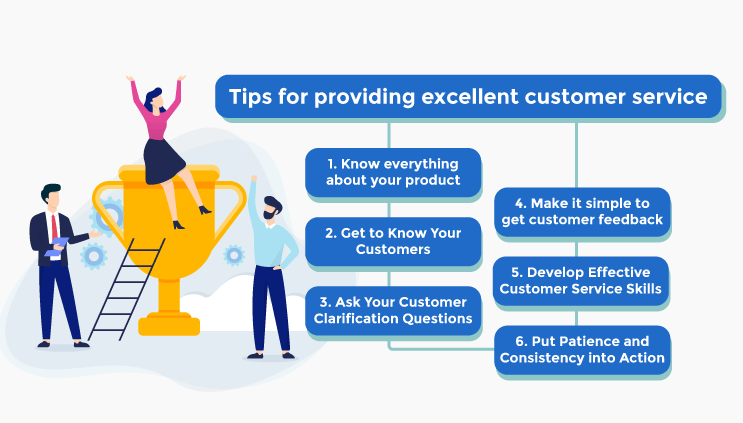 Tips for providing excellent customer service

1. Know everything about your product

2. Get to Know Your Customers

3. Ask Your Customer Clarification Questions

4. Make it simple to get customer feedback

5. Develop Effective Customer Service Skills

6. Put Patience and Consistency into Action